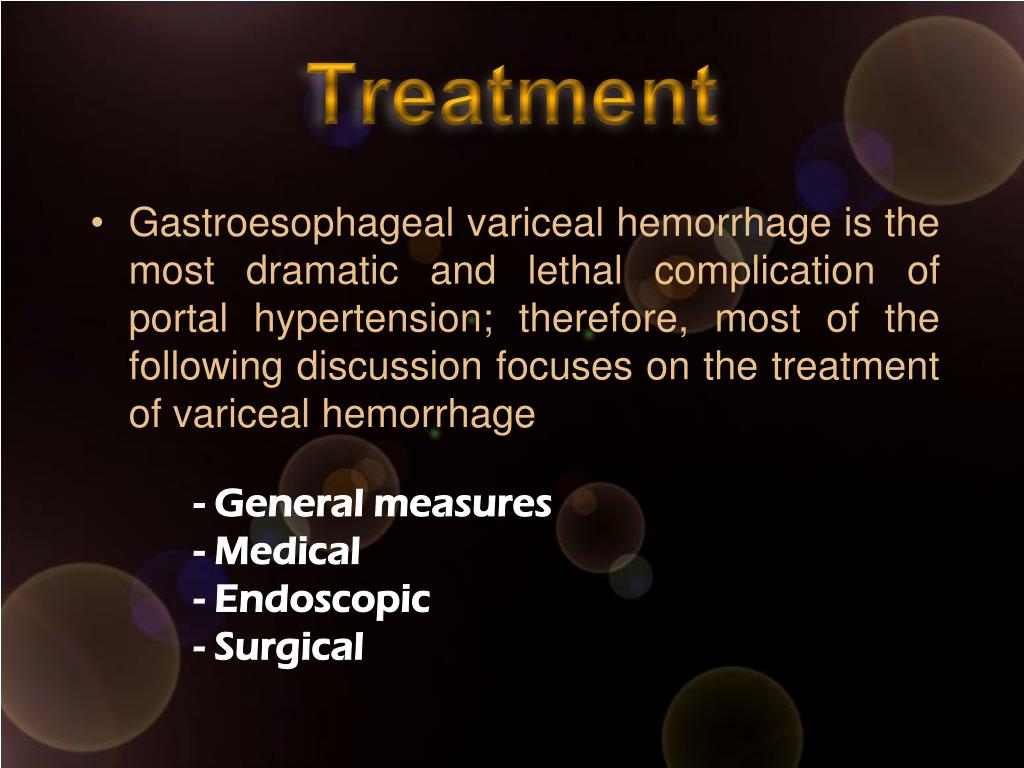 Treatment

• Gastroesophageal variceal hemorrhage is the most dramatic and lethal complication of portal hypertension; therefore, most of the following discussion focuses on the treatment of variceal hemorrhage

- General measures
- Medical
- Endoscopic
- Surgical